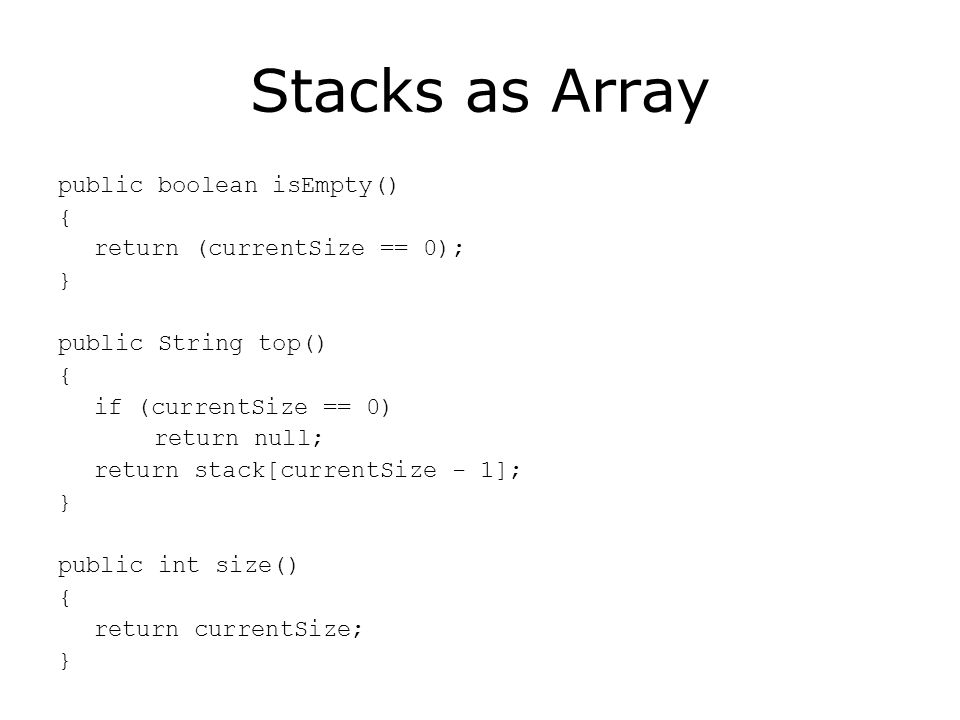 Stacks as Array

public boolean isEmpty()
{
return (currentSize == 0);
}

public String top()
{
if (currentSize == 0)
return null;
return stack[currentSize - 1];
}

public int size()
{
return currentSize;
}